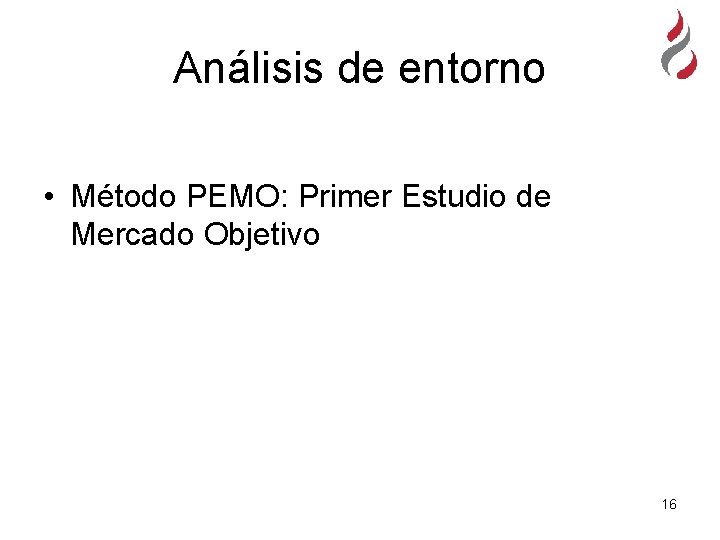 Análisis de entorno

• Método PEMO: Primer Estudio de Mercado Objetivo

16